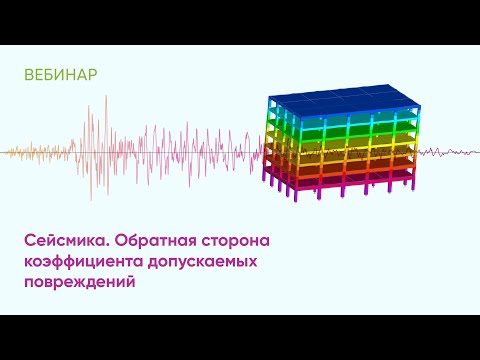 ВЕБИНАР

Сейсмика. Обратная сторона коэффициента допускаемых повреждений